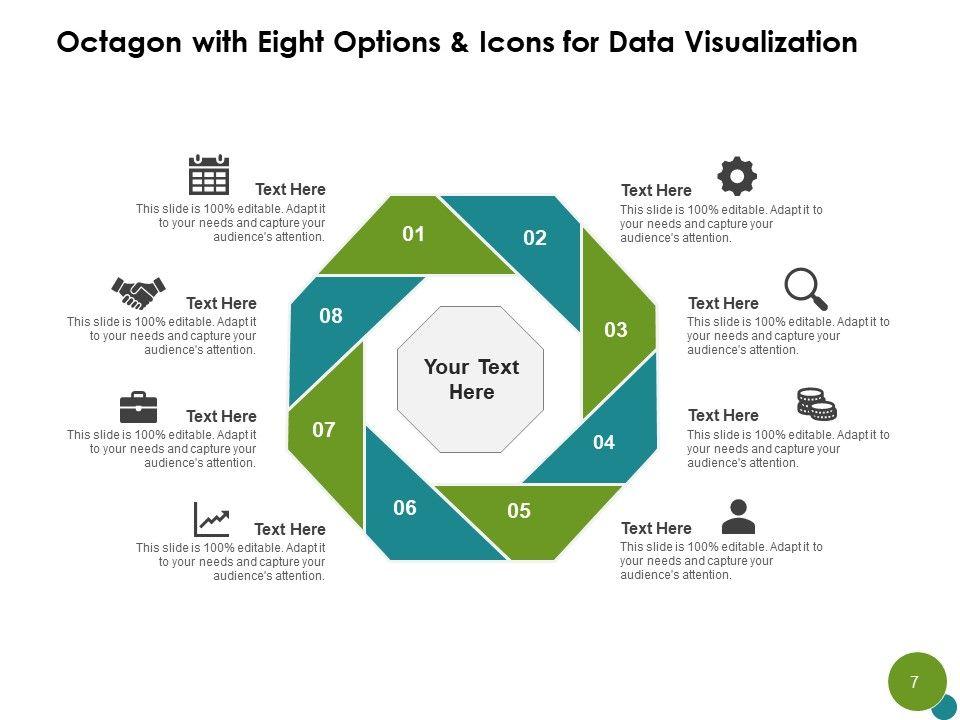 Octagon with Eight Options & Icons for Data Visualization

Text Here
This slide is 100% editable. Adapt it to your needs and capture your audience's attention.

Text Here
This slide is 100% editable. Adapt it to your needs and capture your audience's attention.

Text Here
This slide is 100% editable. Adapt it to your needs and capture your audience's attention.

Text Here
This slide is 100% editable. Adapt it to your needs and capture your audience's attention.

01

02

03

04

05

06

07

08

Your Text Here

Text Here
This slide is 100% editable. Adapt it to your needs and capture your audience's attention.

Text Here
This slide is 100% editable. Adapt it to your needs and capture your audience's attention.

Text Here
This slide is 100% editable. Adapt it to your needs and capture your audience's attention.

Text Here
This slide is 100% editable. Adapt it to your needs and capture your audience's attention.

7